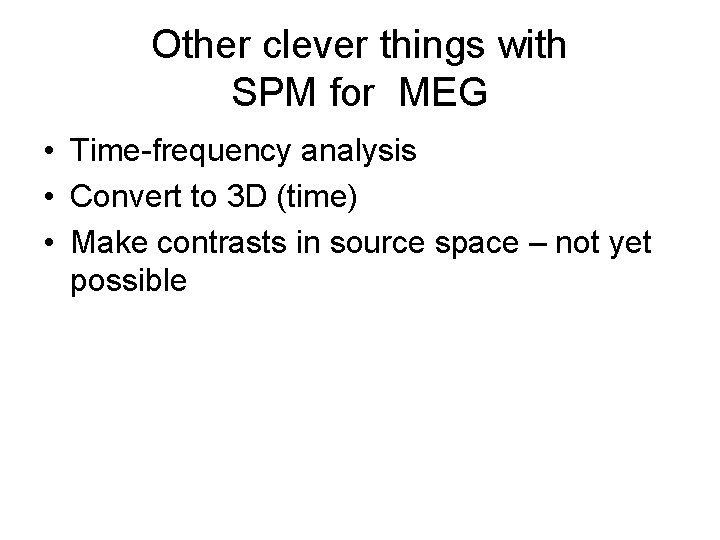 Other clever things with SPM for MEG

• Time-frequency analysis
• Convert to 3D (time)
• Make contrasts in source space – not yet possible